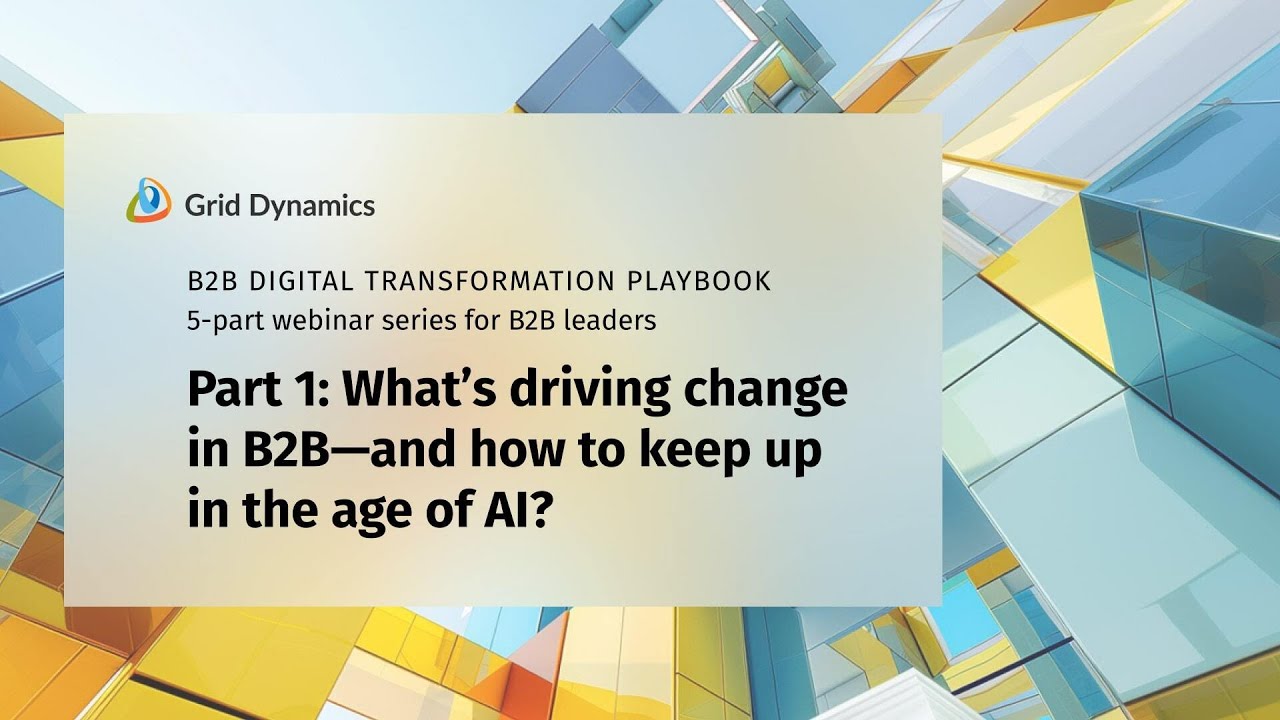 Grid Dynamics

B2B DIGITAL TRANSFORMATION PLAYBOOK
5-part webinar series for B2B leaders

Part 1: What’s driving change in B2B—and how to keep up in the age of AI?